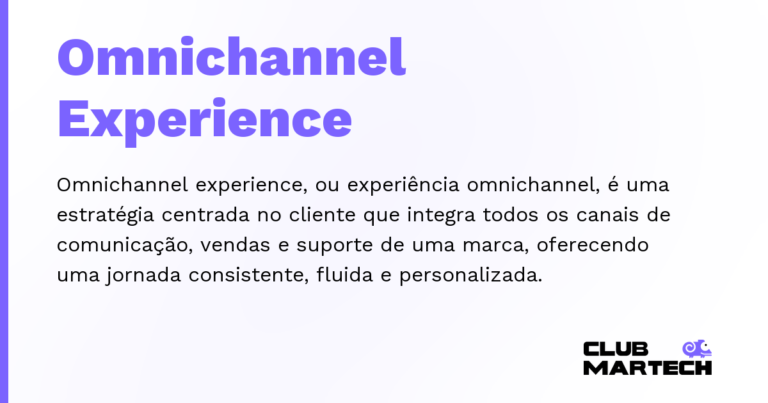 Omnichannel Experience

Omnichannel experience, ou experiência omnichannel, é uma estratégia centrada no cliente que integra todos os canais de comunicação, vendas e suporte de uma marca, oferecendo uma jornada consistente, fluida e personalizada.

CLUB MARTECH